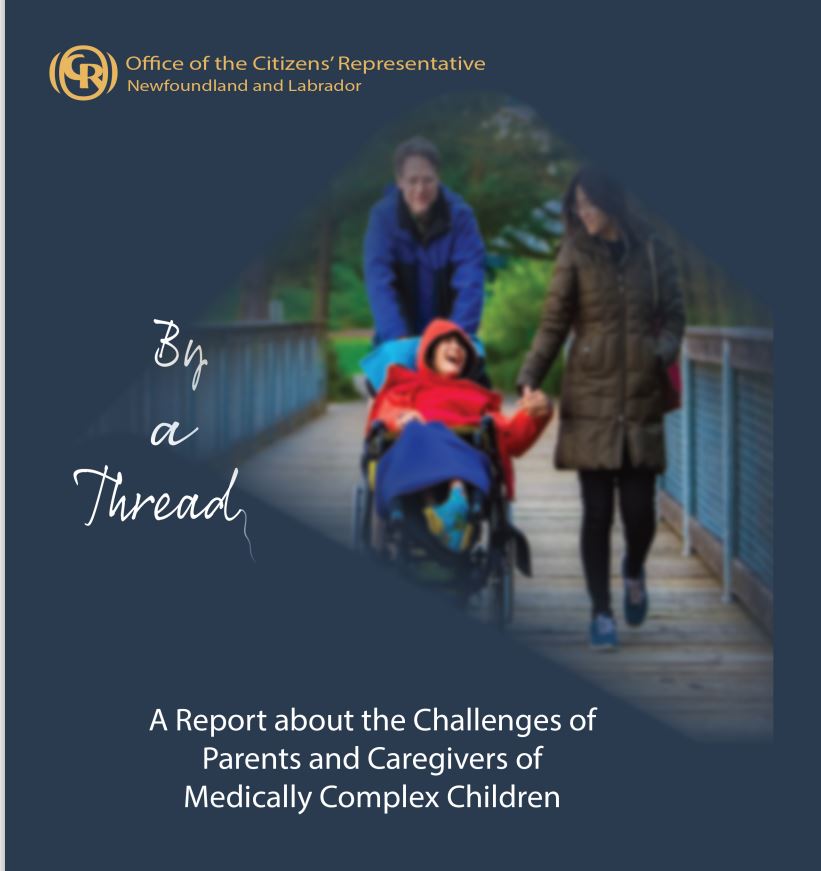 CR Office of the Citizens' Representative
Newfoundland and Labrador

By a Thread

A Report about the Challenges of Parents and Caregivers of Medically Complex Children